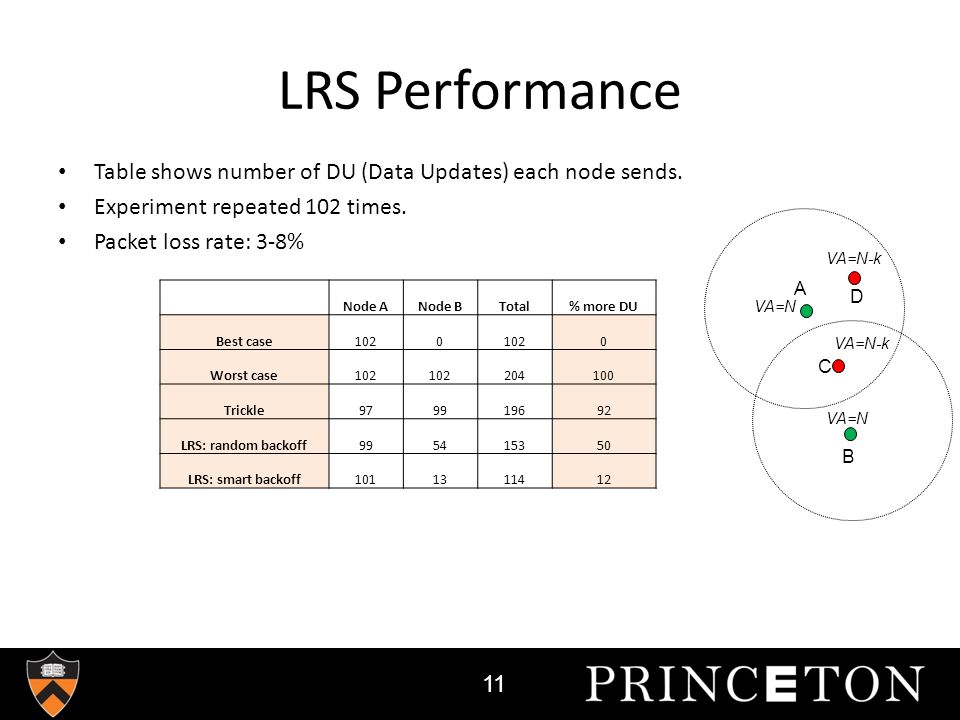 LRS Performance

• Table shows number of DU (Data Updates) each node sends.
• Experiment repeated 102 times.
• Packet loss rate: 3-8%

| | Node A | Node B | Total | % more DU |
|---|---|---|---|---|
| Best case | 102 | 0 | 102 | 0 |
| Worst case | 102 | 102 | 204 | 100 |
| Trickle | 97 | 99 | 196 | 92 |
| LRS: random backoff | 99 | 54 | 153 | 50 |
| LRS: smart backoff | 101 | 13 | 114 | 12 |

VA=N-k
A
D
VA=N
VA=N-k
C
VA=N
B

11

PRINCETON